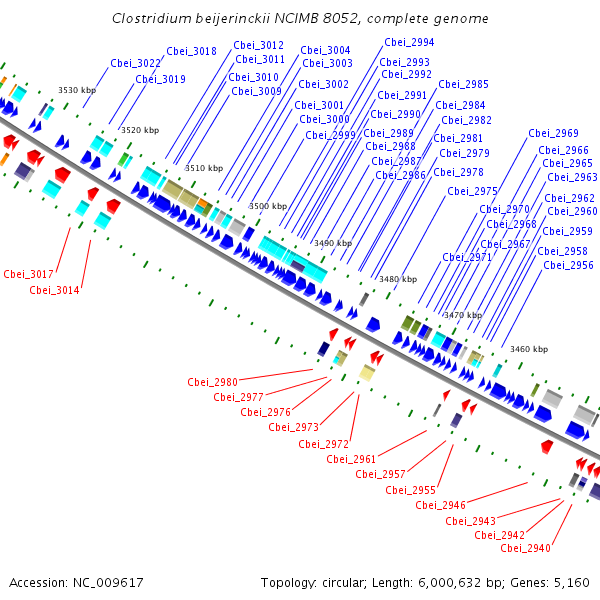 Clostridium beijerinckii NCIMB 8052, complete genome

Cbei_3022
Cbei_3018
Cbei_3019
Cbei_3012
Cbei_3011
Cbei_3010
Cbei_3009
Cbei_3004
Cbei_3003
Cbei_3002
Cbei_3001
Cbei_3000
Cbei_2999
Cbei_2994
Cbei_2993
Cbei_2992
Cbei_2991
Cbei_2990
Cbei_2989
Cbei_2988
Cbei_2987
Cbei_2986
Cbei_2985
Cbei_2984
Cbei_2982
Cbei_2981
Cbei_2979
Cbei_2978
Cbei_2975
Cbei_2970
Cbei_2968
Cbei_2967
Cbei_2971
Cbei_2969
Cbei_2966
Cbei_2965
Cbei_2963
Cbei_2962
Cbei_2960
Cbei_2959
Cbei_2958
Cbei_2956

3530 kbp
3520 kbp
3510 kbp
3500 kbp
3490 kbp
3480 kbp
3470 kbp
3460 kbp

Cbei_3017
Cbei_3014
Cbei_2980
Cbei_2977
Cbei_2976
Cbei_2973
Cbei_2972
Cbei_2961
Cbei_2957
Cbei_2955
Cbei_2946
Cbei_2943
Cbei_2942
Cbei_2940

Accession: NC_009617
Topology: circular; Length: 6,000,632 bp; Genes: 5,160